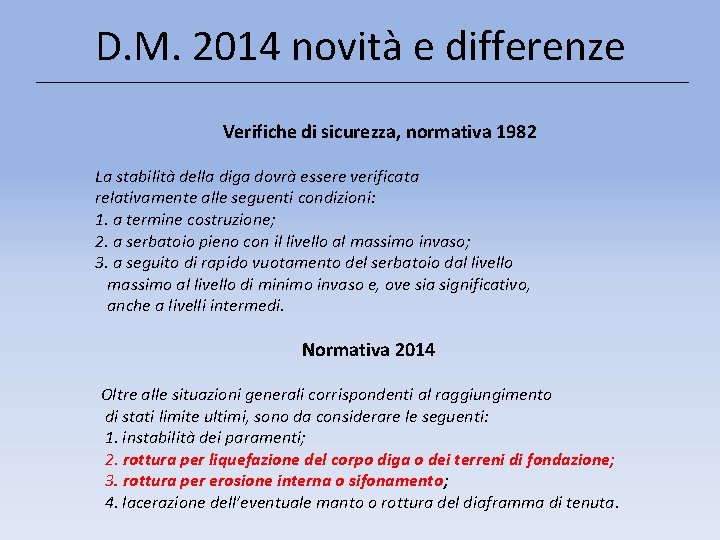 D.M. 2014 novità e differenze

Verifiche di sicurezza, normativa 1982

La stabilità della diga dovrà essere verificata relativamente alle seguenti condizioni:
1. a termine costruzione;
2. a serbatoio pieno con il livello al massimo invaso;
3. a seguito di rapido vuotamento del serbatoio dal livello massimo al livello di minimo invaso e, ove sia significativo, anche a livelli intermedi.

Normativa 2014

Oltre alle situazioni generali corrispondenti al raggiungimento di stati limite ultimi, sono da considerare le seguenti:
1. instabilità dei paramenti;
2. rottura per liquefazione del corpo diga o dei terreni di fondazione;
3. rottura per erosione interna o sifonamento;
4. lacerazione dell'eventuale manto o rottura del diaframma di tenuta.